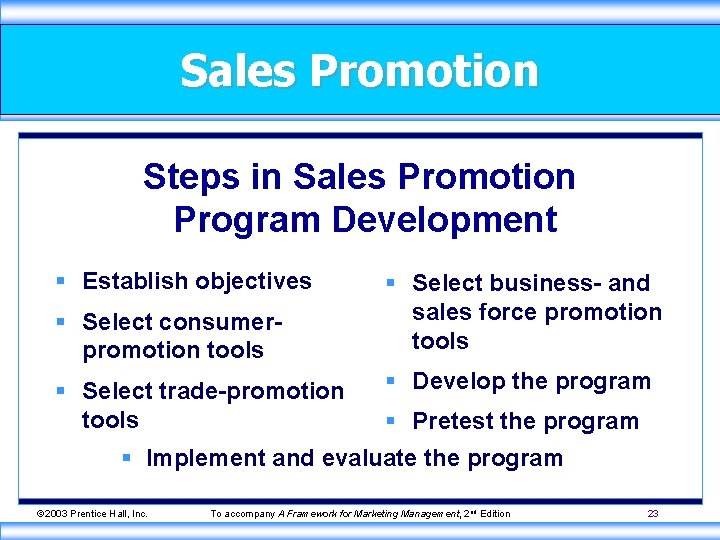 Sales Promotion

Steps in Sales Promotion Program Development

- Establish objectives
- Select consumer-promotion tools
- Select trade-promotion tools

- Select business- and sales force promotion tools
- Develop the program
- Pretest the program

- Implement and evaluate the program

©2003 Prentice Hall, Inc. To accompany A Framework for Marketing Management, 2nd Edition 23